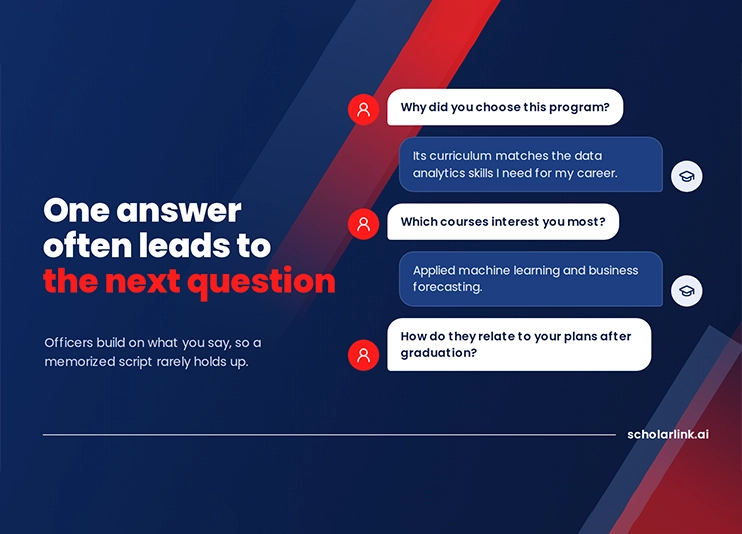 One answer often leads to the next question

Officers build on what you say, so a memorized script rarely holds up.

Why did you choose this program?

Its curriculum matches the data analytics skills I need for my career.

Which courses interest you most?

Applied machine learning and business forecasting.

How do they relate to your plans after graduation?

scholarlink.ai